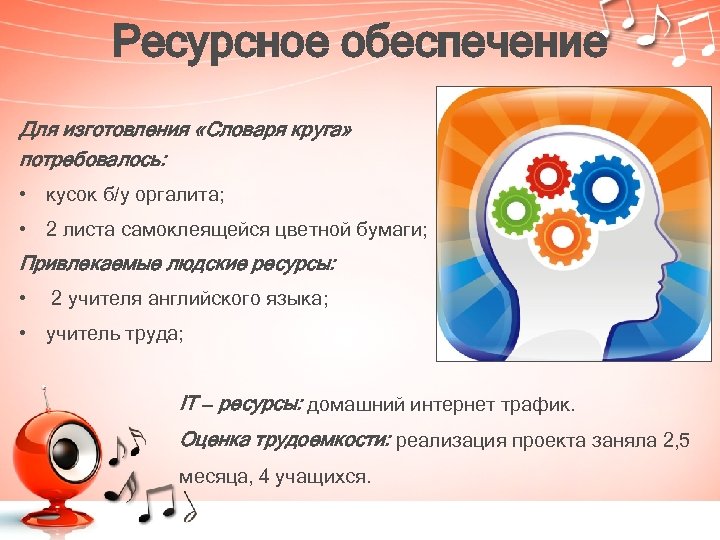 Ресурсное обеспечение

Для изготовления «Словаря круга» потребовалось:

• кусок б/у оргалита;
• 2 листа самоклеящейся цветной бумаги;

Привлекаемые людские ресурсы:

• 2 учителя английского языка;
• учитель труда;

IT – ресурсы: домашний интернет трафик.

Оценка трудоемкости: реализация проекта заняла 2,5 месяца, 4 учащихся.